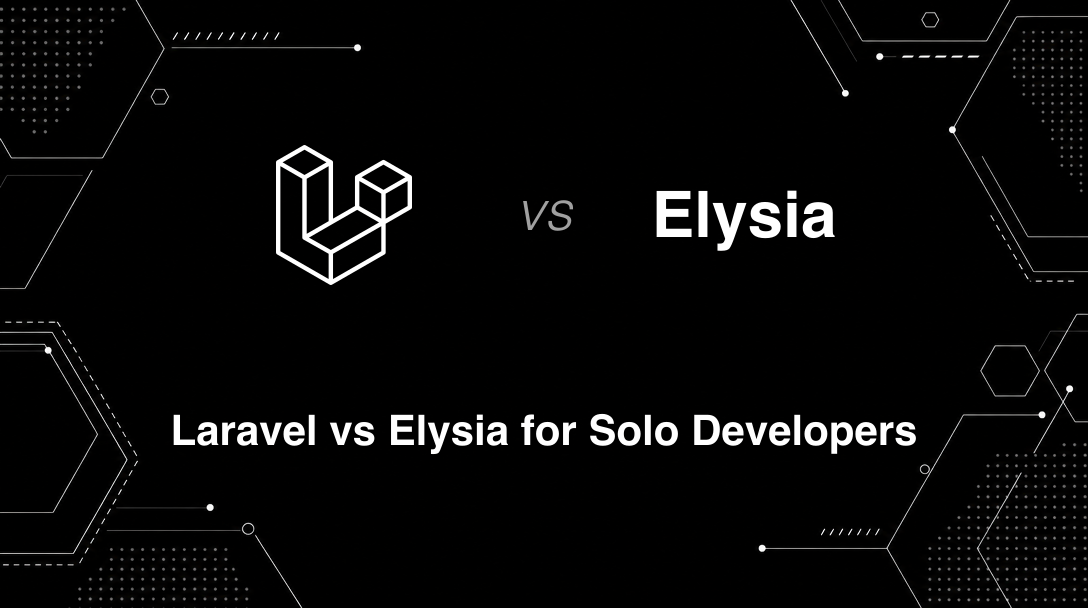 VS Elysia

Laravel vs Elysia for Solo Developers